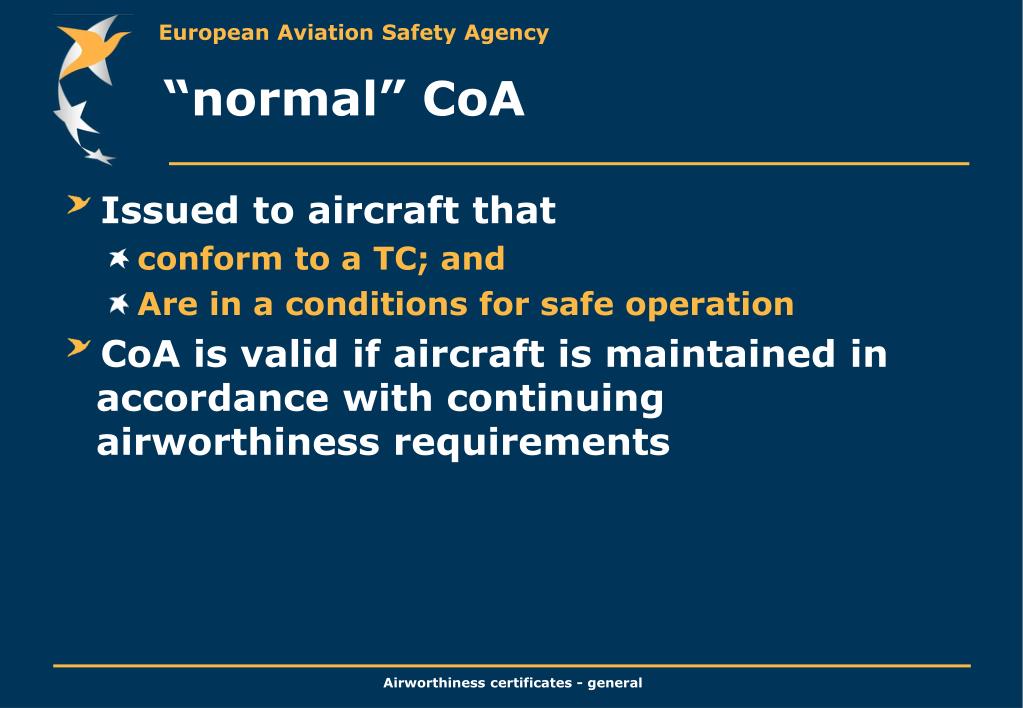 European Aviation Safety Agency

“normal” CoA

Issued to aircraft that

conform to a TC; and

Are in a conditions for safe operation

CoA is valid if aircraft is maintained in accordance with continuing airworthiness requirements

Airworthiness certificates - general